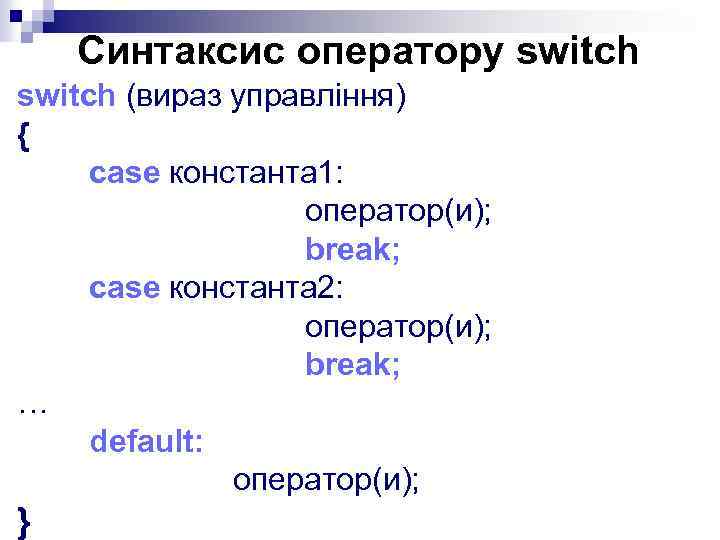 Синтаксис оператору switch

switch (вираз управління)
{
case константа1:
оператор(и);
break;
case константа2:
оператор(и);
break;
…
default:
оператор(и);
}